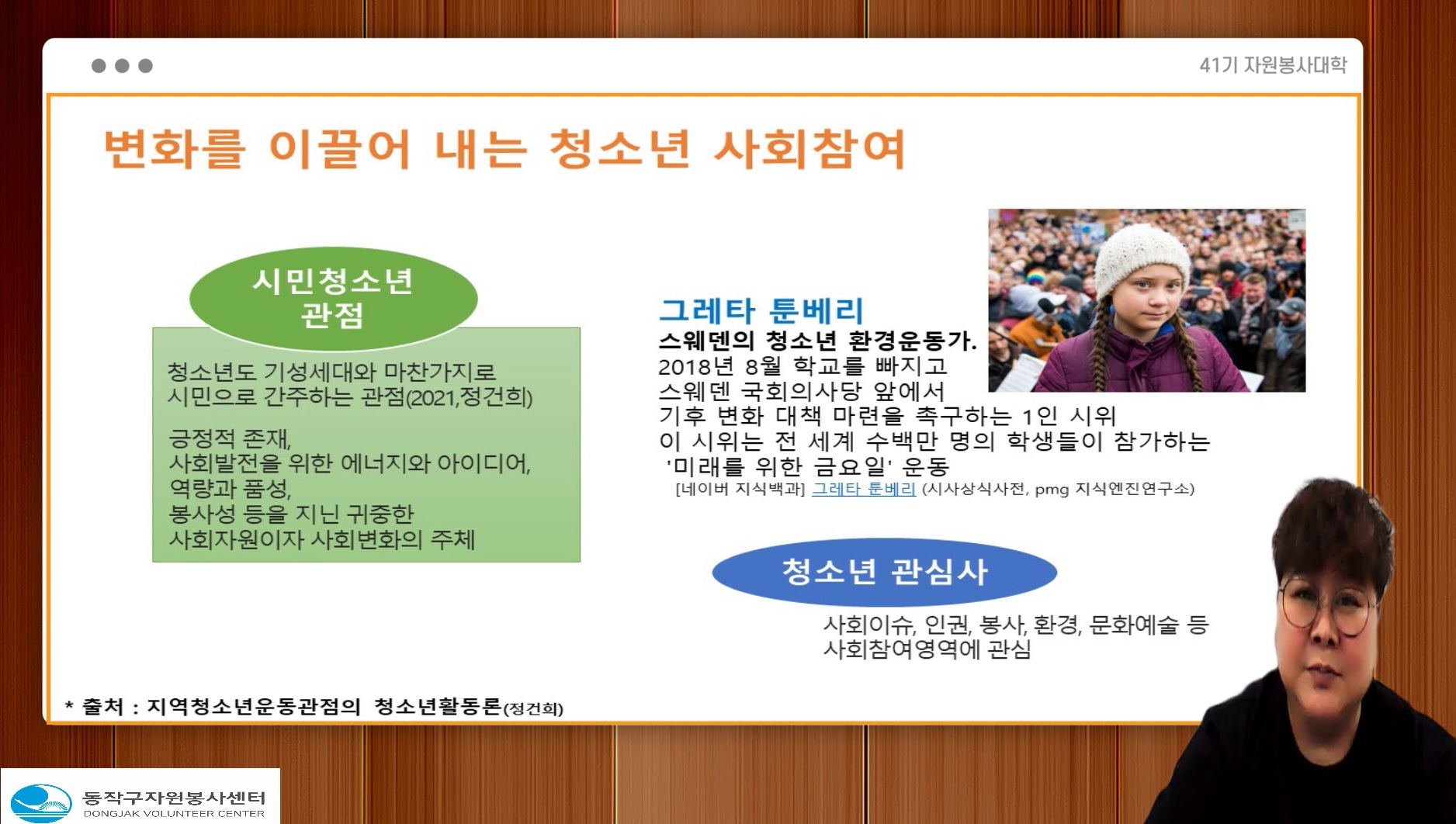 41기 자원봉사대학

변화를 이끌어 내는 청소년 사회참여

시민청소년 관점

청소년도 기성세대와 마찬가지로 시민으로 간주하는 관점(2021,정건희)

긍정적 존재, 사회발전을 위한 에너지와 아이디어, 역량과 품성, 봉사성 등을 지닌 귀중한 사회자원이자 사회변화의 주체

그레타 툰베리
스웨덴의 청소년 환경운동가.
2018년 8월 학교를 빠지고 스웨덴 국회의사당 앞에서 기후 변화 대책 마련을 촉구하는 1인 시위
이 시위는 전 세계 수백만 명의 학생들이 참가하는 '미래를 위한 금요일' 운동
[네이버 지식백과] 그레타 툰베리 (시사상식사전, pmg 지식엔진연구소)

청소년 관심사

사회이슈, 인권, 봉사, 환경, 문화예술 등 사회참여영역에 관심

* 출처 : 지역청소년운동관점의 청소년활동론(정건희)

동작구자원봉사센터
DONGJAK VOLUNTEER CENTER